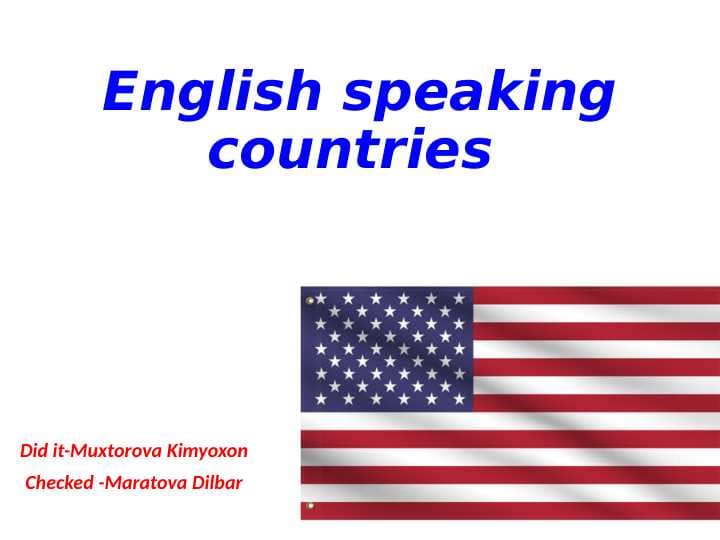 English speaking countries

Did it-Muxtorova Kimyoxon

Checked -Maratova Dilbar